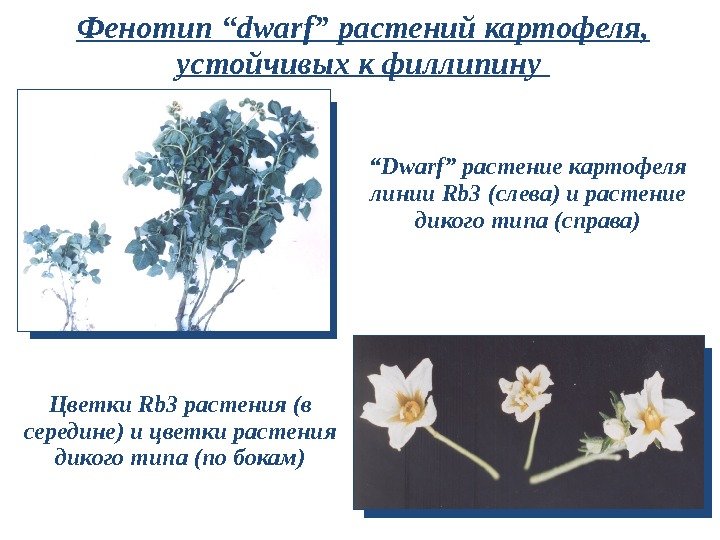 Фенотип “dwarf” растений картофеля, устойчивых к филлипину

“Dwarf” растение картофеля линии Rb3 (слева) и растение дикого типа (справа)

Цветки Rb3 растения (в середине) и цветки растения дикого типа (по бокам)